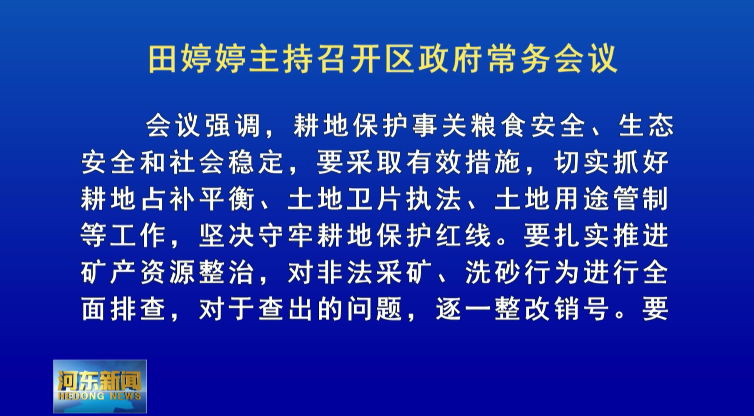 田婷婷主持召开区政府常务会议

会议强调，耕地保护事关粮食安全、生态安全和社会稳定，要采取有效措施，切实抓好耕地占补平衡、土地卫片执法、土地用途管制等工作，坚决守牢耕地保护红线。要扎实推进矿产资源整治，对非法采矿、洗砂行为进行全面排查，对于查出的问题，逐一整改销号。要

河东新闻
HEDONG NEWS